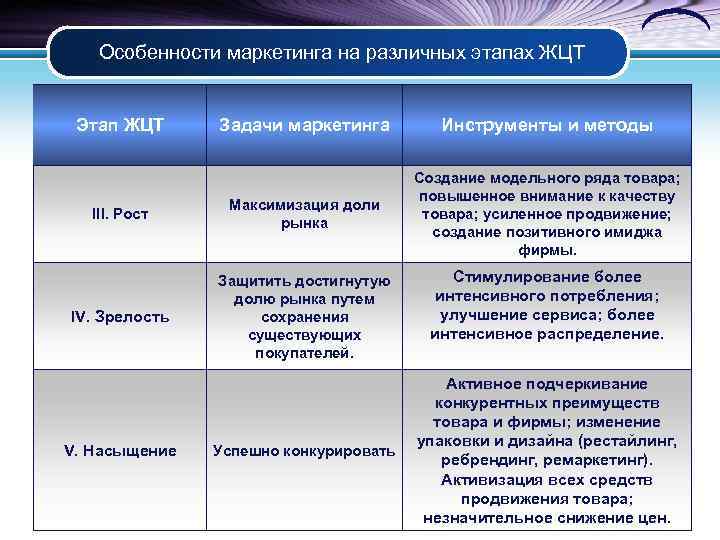 Особенности маркетинга на различных этапах ЖЦТ

| Этап ЖЦТ | Задачи маркетинга | Инструменты и методы |
|---|---|---|
| III. Рост | Максимизация доли рынка | Создание модельного ряда товара; повышенное внимание к качеству товара; усиленное продвижение; создание позитивного имиджа фирмы. |
| IV. Зрелость | Защитить достигнутую долю рынка путем сохранения существующих покупателей. | Стимулирование более интенсивного потребления; улучшение сервиса; более интенсивное распределение. |
| V. Насыщение | Успешно конкурировать | Активное подчеркивание конкурентных преимуществ товара и фирмы; изменение упаковки и дизайна (рестайлинг, ребрендинг, ремаркетинг). Активизация всех средств продвижения товара; незначительное снижение цен. |